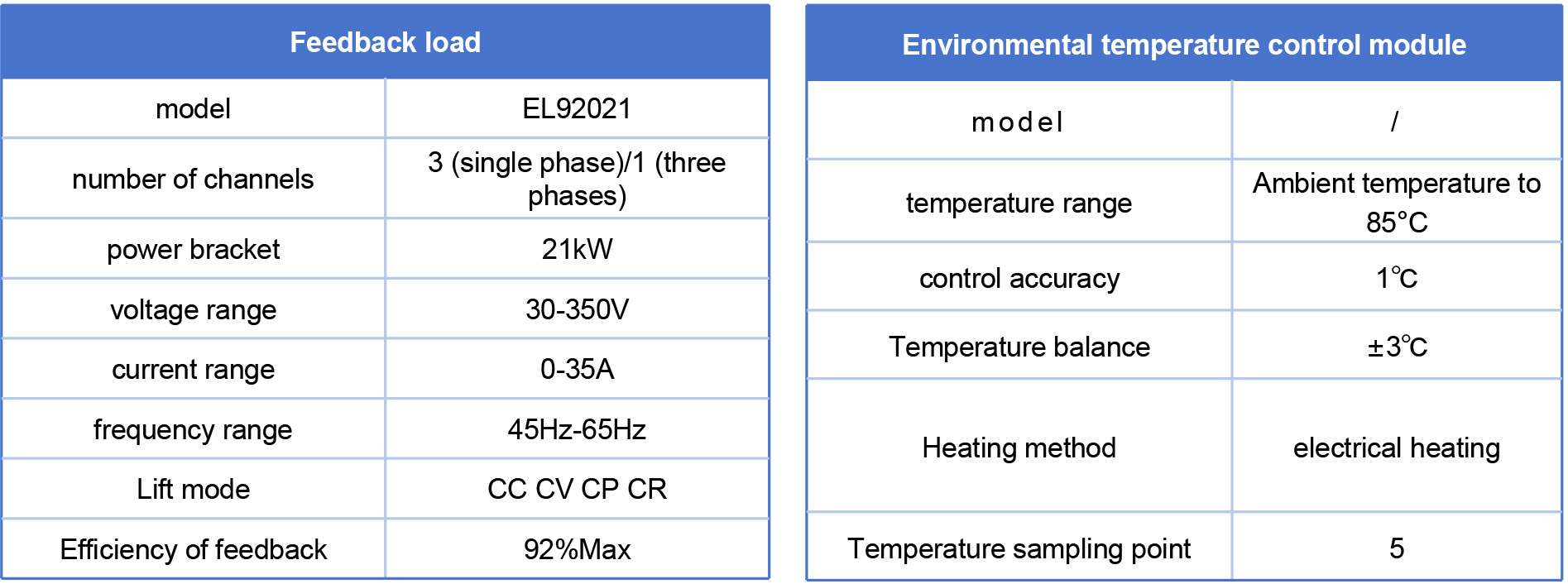 | Feedback load | |
|---|---|
| model | EL92021 |
| number of channels | 3 (single phase)/1 (three phases) |
| power bracket | 21kW |
| voltage range | 30-350V |
| current range | 0-35A |
| frequency range | 45Hz-65Hz |
| Lift mode | CC CV CP CR |
| Efficiency of feedback | 92%Max |

| Environmental temperature control module | |
|---|---|
| model | / |
| temperature range | Ambient temperature to 85°C |
| control accuracy | 1℃ |
| Temperature balance | ±3℃ |
| Heating method | electrical heating |
| Temperature sampling point | 5 |